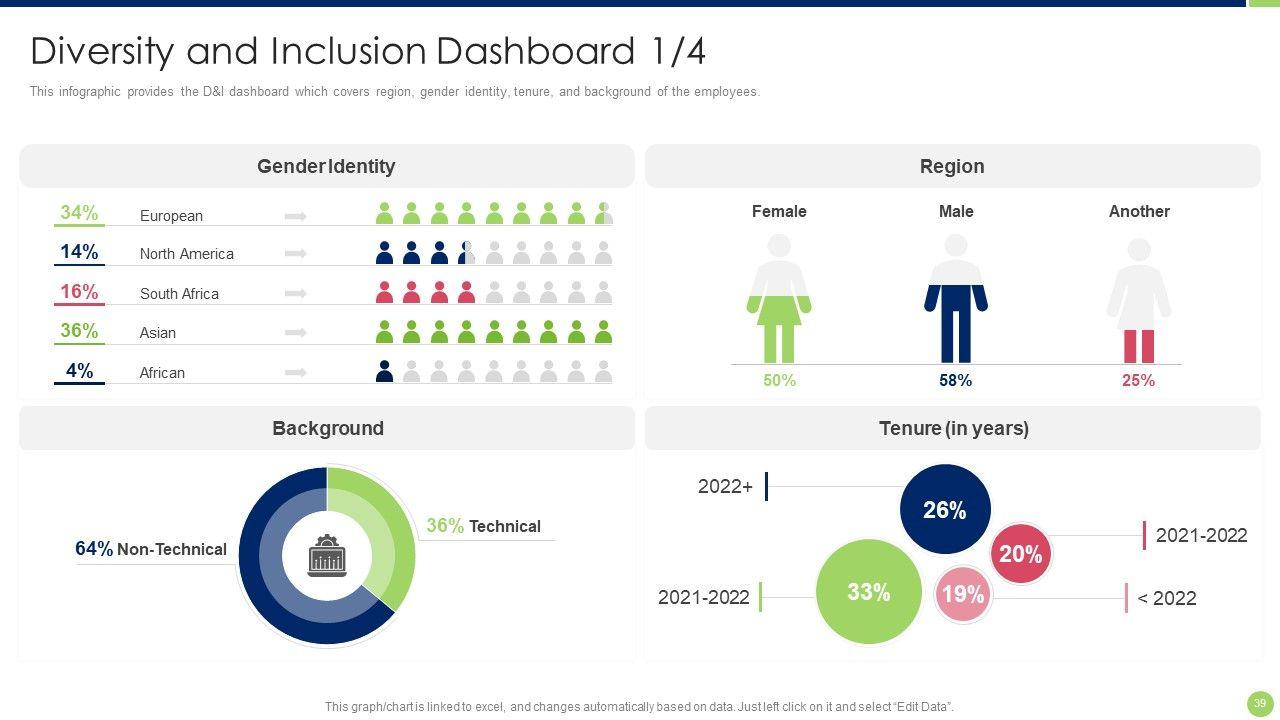 Diversity and Inclusion Dashboard 1/4

This infographic provides the D&I dashboard which covers region, gender identity, tenure, and background of the employees.

Gender Identity

34% European

14% North America

16% South Africa

36% Asian

4% African

Region

Female

Male

Another

50%

58%

25%

Background

64% Non-Technical

36% Technical

Tenure (in years)

2022+

26%

20%

2021-2022

2021-2022

33%

19%

< 2022

This graph/chart is linked to excel, and changes automatically based on data. Just left click on it and select "Edit Data".

39